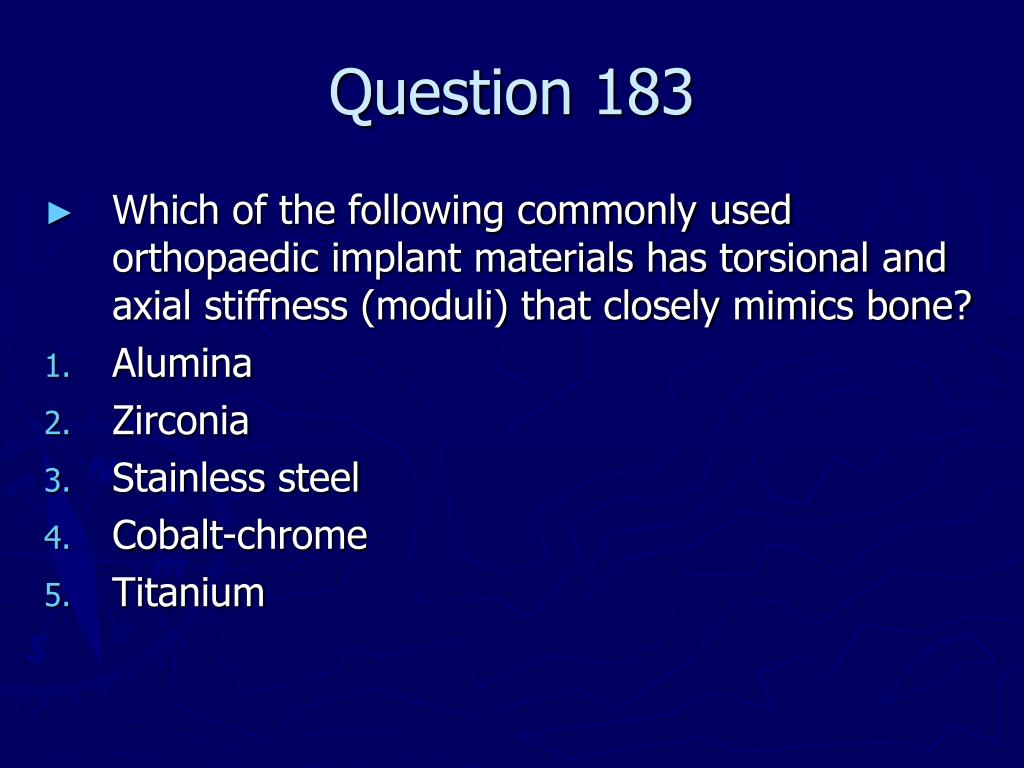 Question 183

► Which of the following commonly used orthopaedic implant materials has torsional and axial stiffness (moduli) that closely mimics bone?

1. Alumina
2. Zirconia
3. Stainless steel
4. Cobalt-chrome
5. Titanium